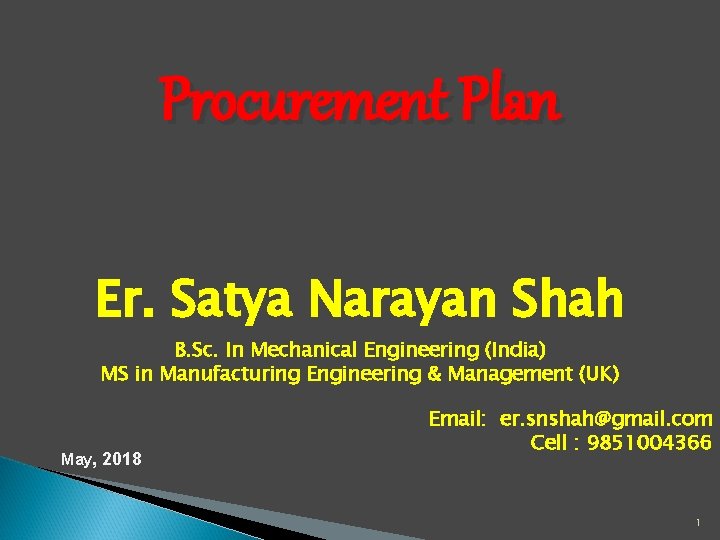 Procurement Plan

Er. Satya Narayan Shah

B.Sc. In Mechanical Engineering (India)
MS in Manufacturing Engineering & Management (UK)

Email: er.snshah@gmail.com
Cell : 9851004366

May, 2018

1